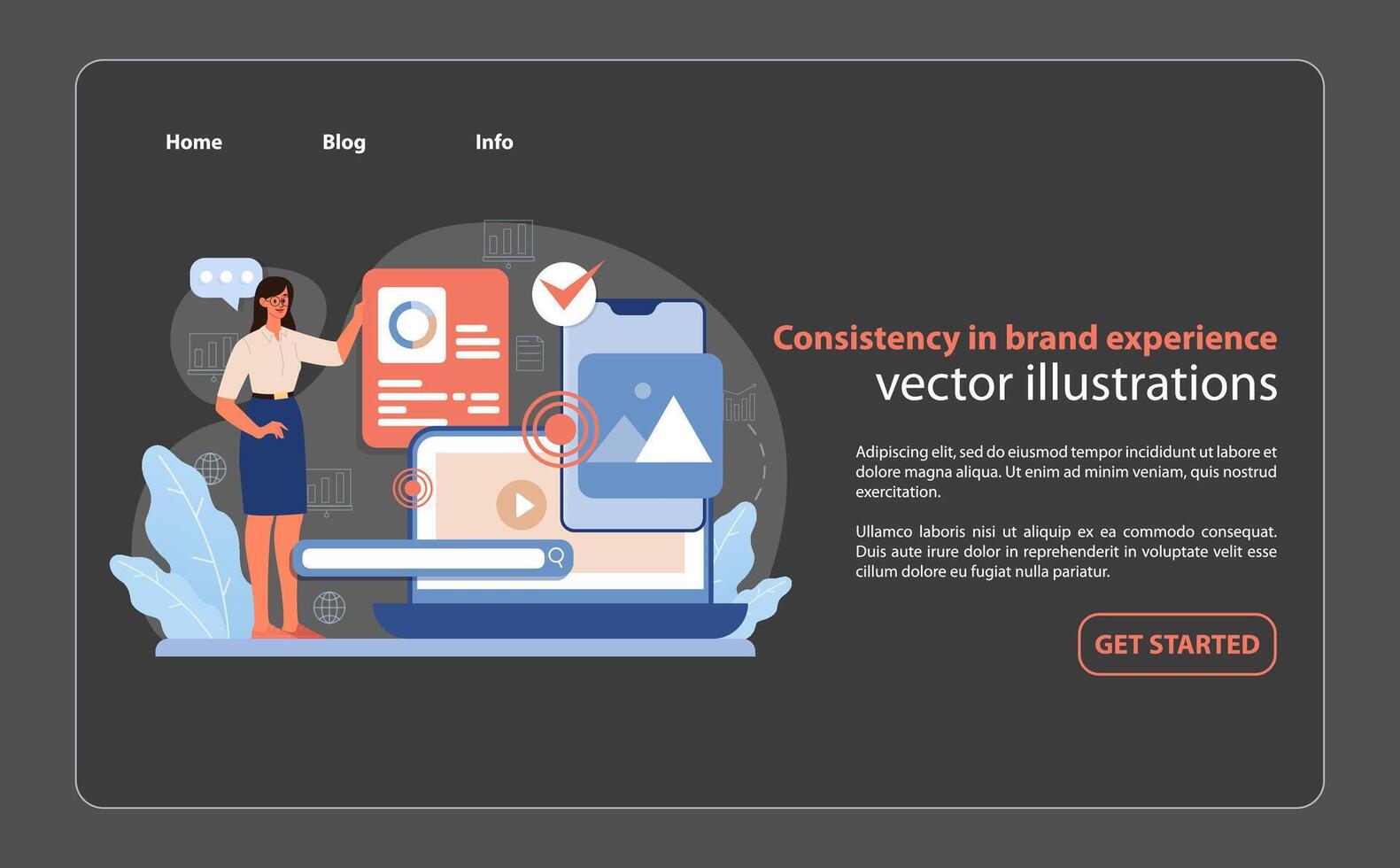 Home Blog Info

Consistency in brand experience
vector illustrations

Adipiscing elit, sed do eiusmod tempor incididunt ut labore et dolore magna aliqua. Ut enim ad minim veniam, quis nostrud exercitation.

Ullamco laboris nisi ut aliquip ex ea commodo consequat. Duis aute irure dolor in reprehenderit in voluptate velit esse cillum dolore eu fugiat nulla pariatur.

GET STARTED